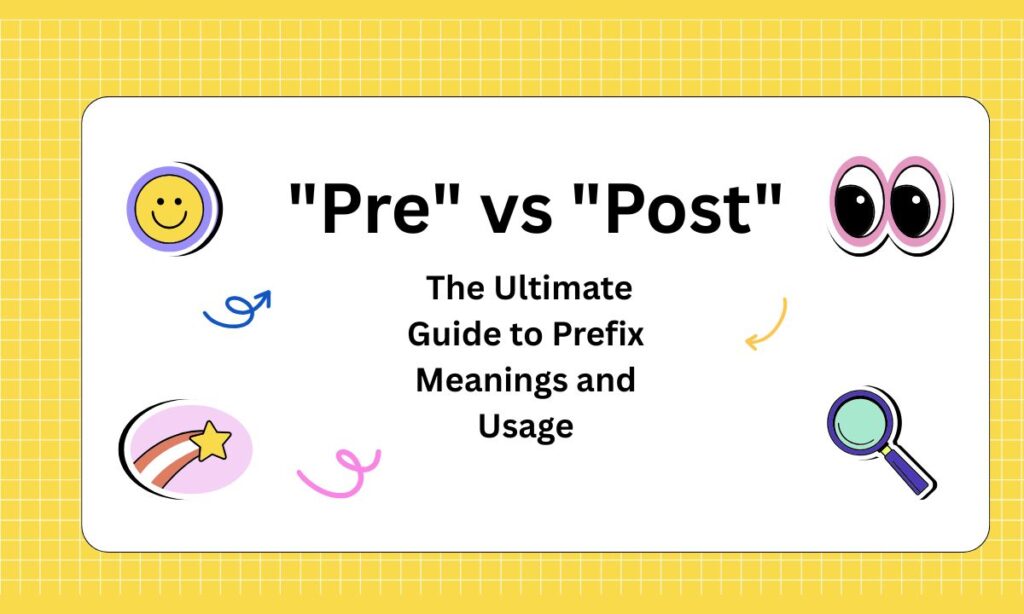 "Pre" vs "Post"

The Ultimate Guide to Prefix Meanings and Usage